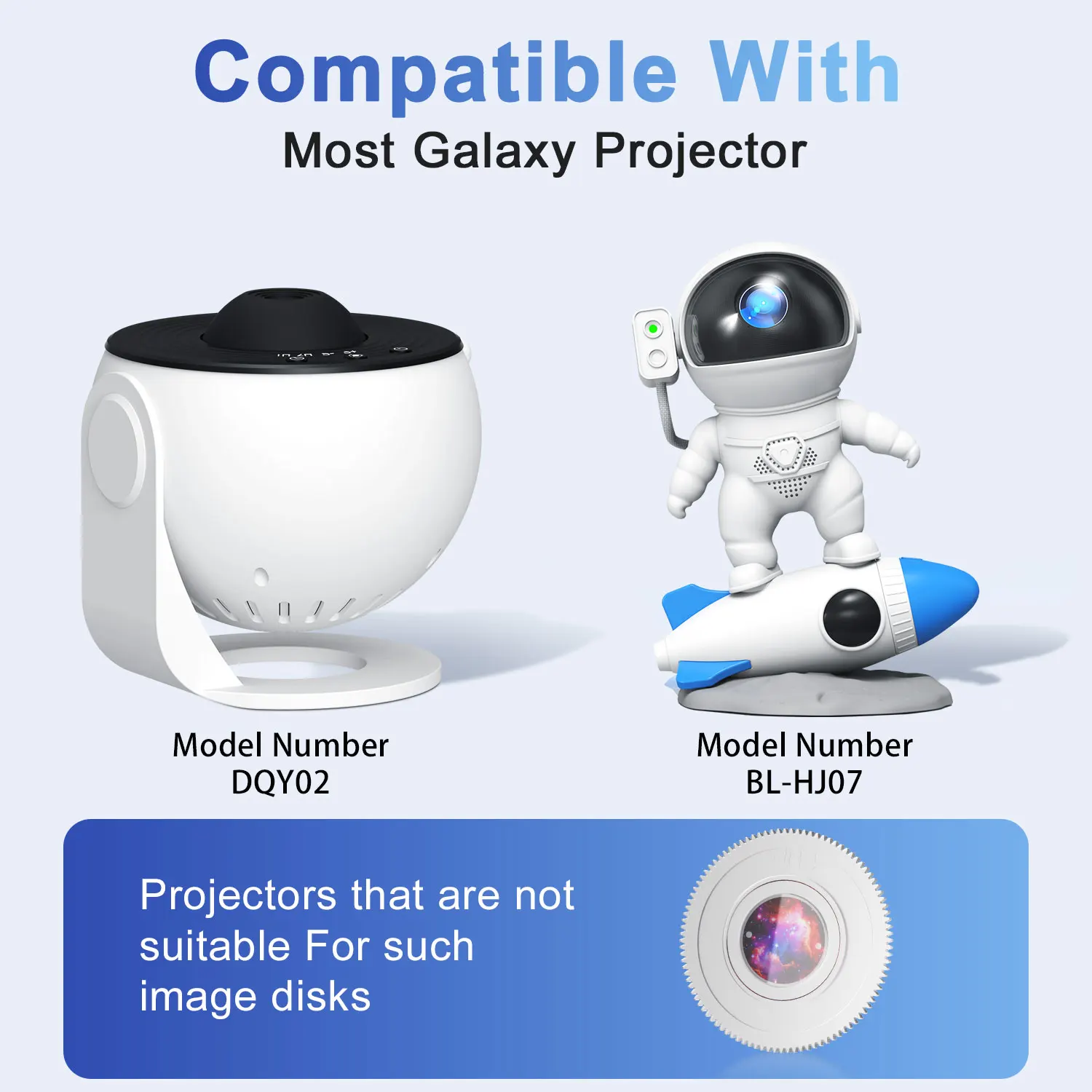 Compatible With
Most Galaxy Projector

Model Number
DQY02

Model Number
BL-HJ07

Projectors that are not suitable For such image disks